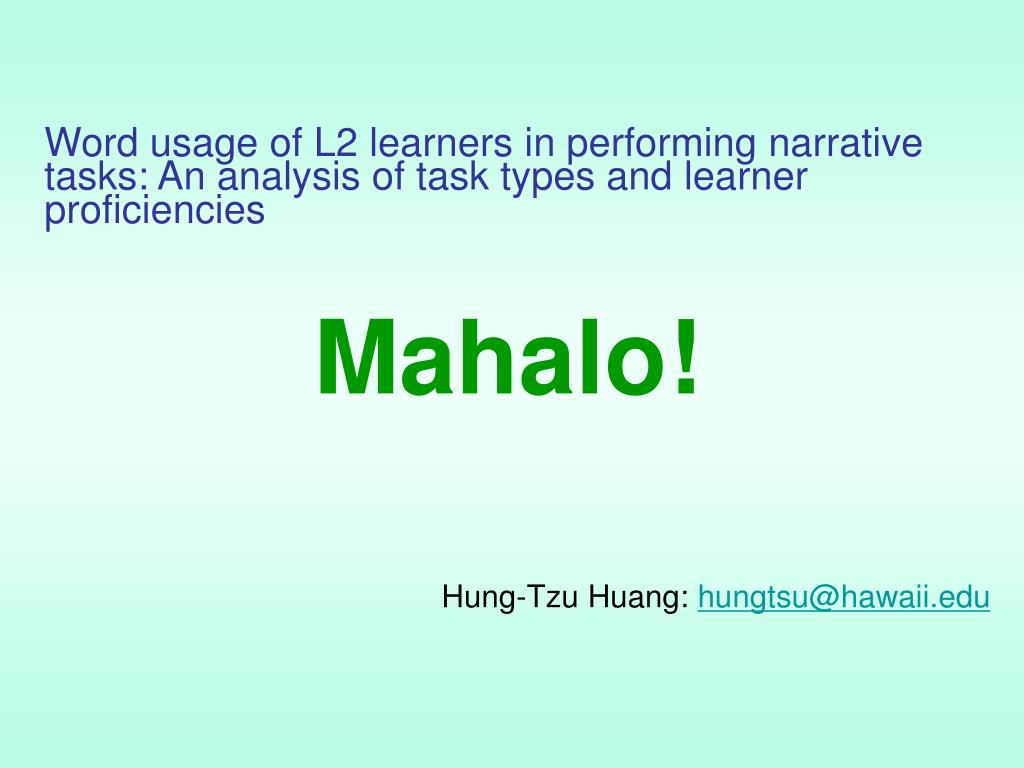 Word usage of L2 learners in performing narrative tasks: An analysis of task types and learner proficiencies

Mahalo!

Hung-Tzu Huang: hungtsu@hawaii.edu